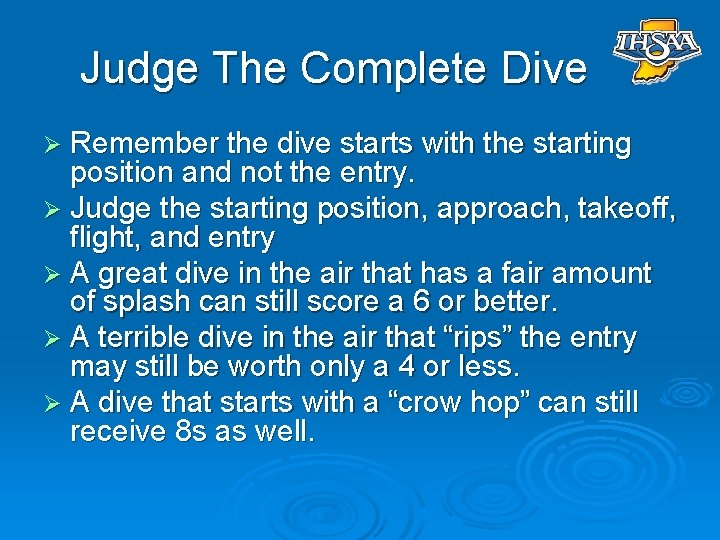 Judge The Complete Dive

IHSAA

➢ Remember the dive starts with the starting position and not the entry.

➢ Judge the starting position, approach, takeoff, flight, and entry

➢ A great dive in the air that has a fair amount of splash can still score a 6 or better.

➢ A terrible dive in the air that “rips” the entry may still be worth only a 4 or less.

➢ A dive that starts with a “crow hop” can still receive 8s as well.